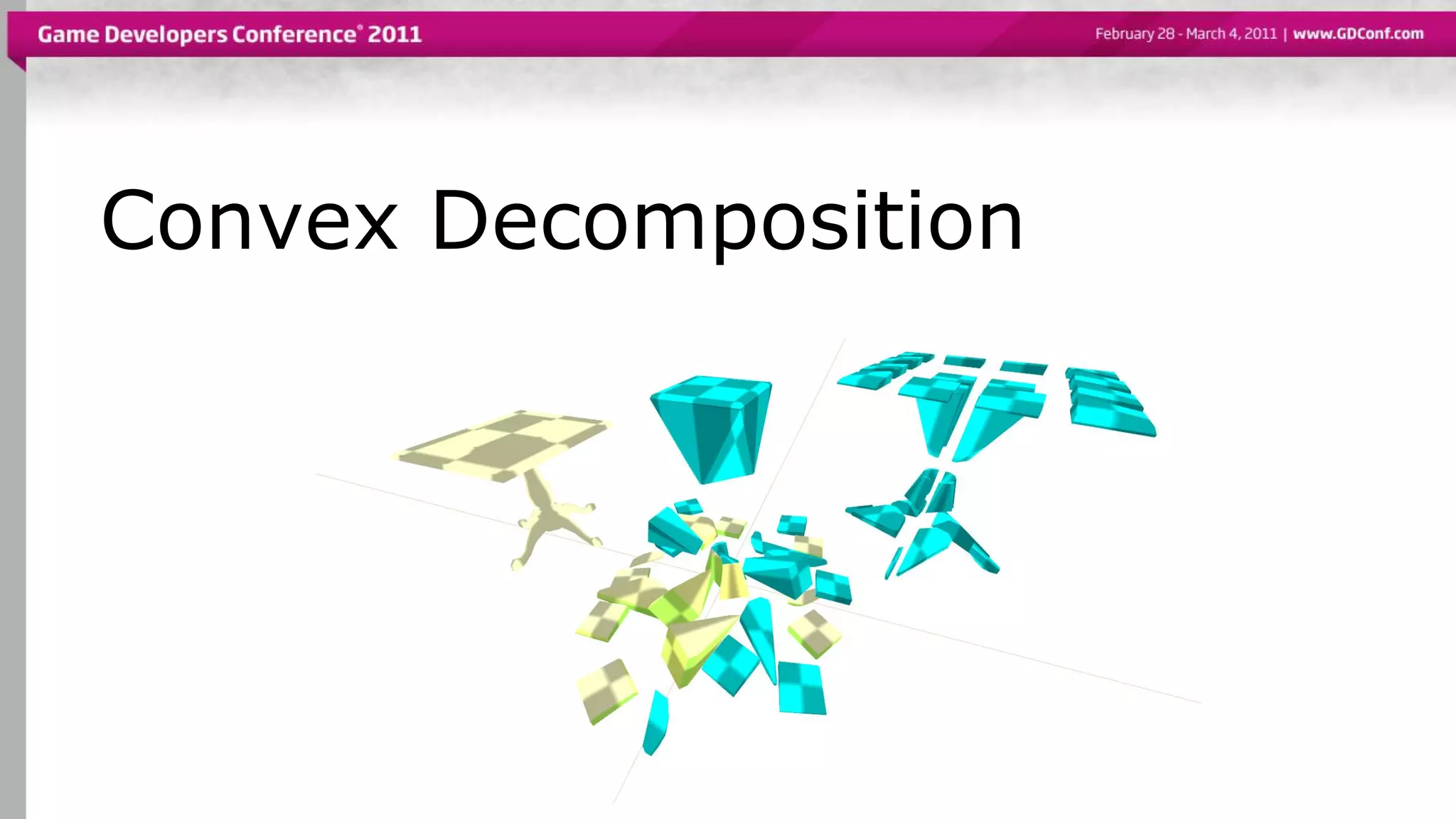 Game Developers Conference® 2011

February 28 - March 4, 2011 | www.GDConf.com

Convex Decomposition